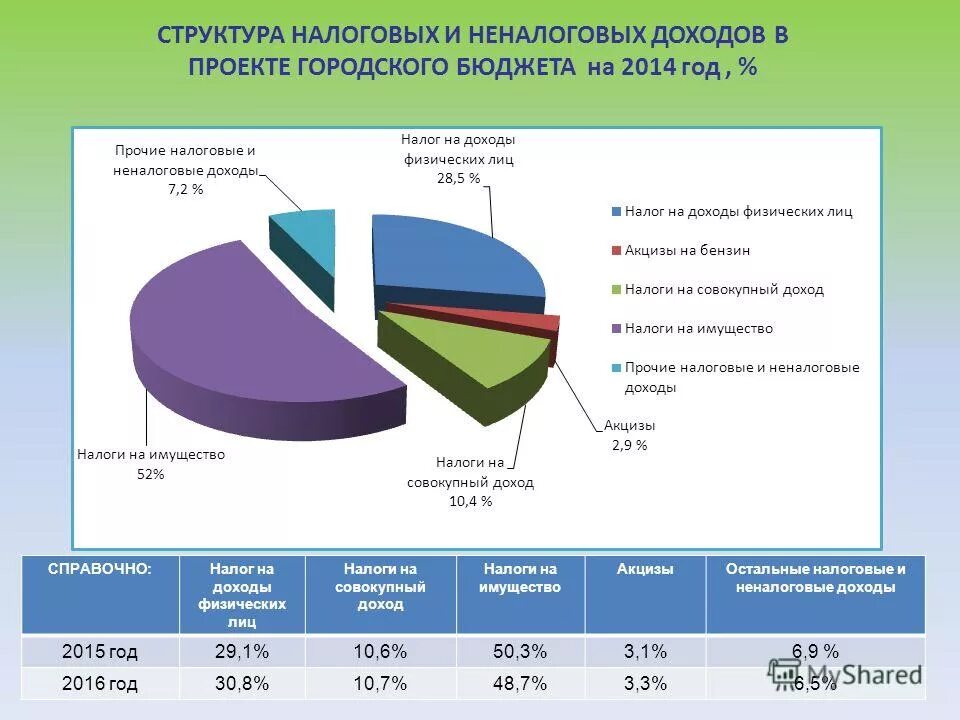 СТРУКТУРА НАЛОГОВЫХ И НЕНАЛОГОВЫХ ДОХОДОВ В ПРОЕКТЕ ГОРОДСКОГО БЮДЖЕТА на 2014 год , %

Прочие налоговые и неналоговые доходы 7,2 %

Налог на доходы физических лиц 28,5 %

Налоги на имущество 52%

Налоги на совокупный доход 10,4 %

Акцизы 2,9 %

Налог на доходы физических лиц
Акцизы на бензин
Налоги на совокупный доход
Налоги на имущество
Прочие налоговые и неналоговые доходы

| СПРАВОЧНО: | Налог на доходы физических лиц | Налоги на совокупный доход | Налоги на имущество | Акцизы | Остальные налоговые и неналоговые доходы |
|---|---|---|---|---|---|
| 2015 год | 29,1% | 10,6% | 50,3% | 3,1% | 6,9 % |
| 2016 год | 30,8% | 10,7% | 48,7% | 3,3% | 6,5% |

MyShared